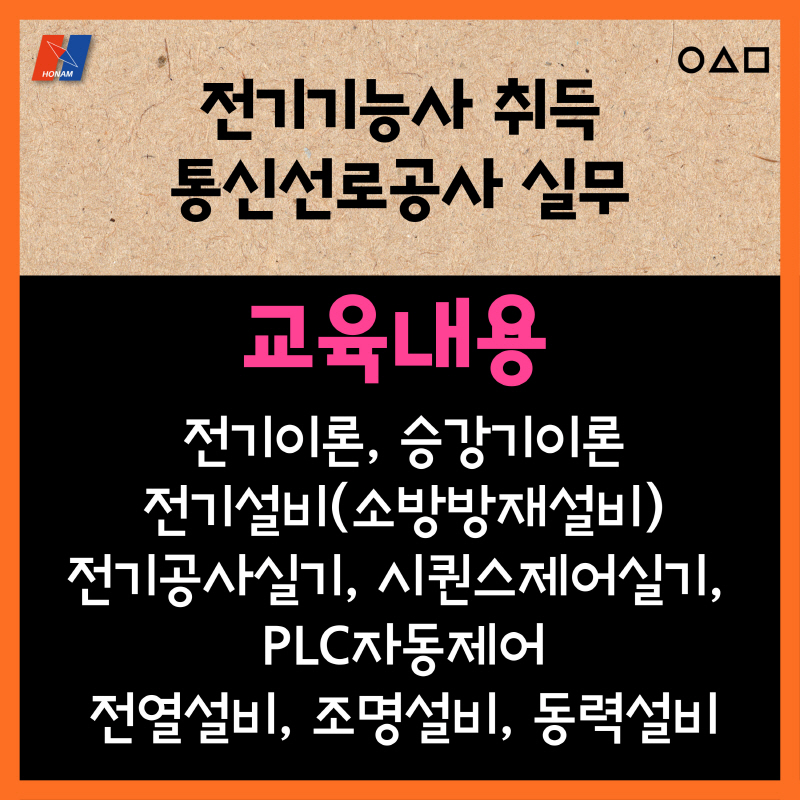 HONAM

○△□

전기기능사 취득
통신선로공사 실무

교육내용

전기이론, 승강기이론
전기설비(소방방재설비)
전기공사실기, 시퀀스제어실기,
PLC자동제어
전열설비, 조명설비, 동력설비